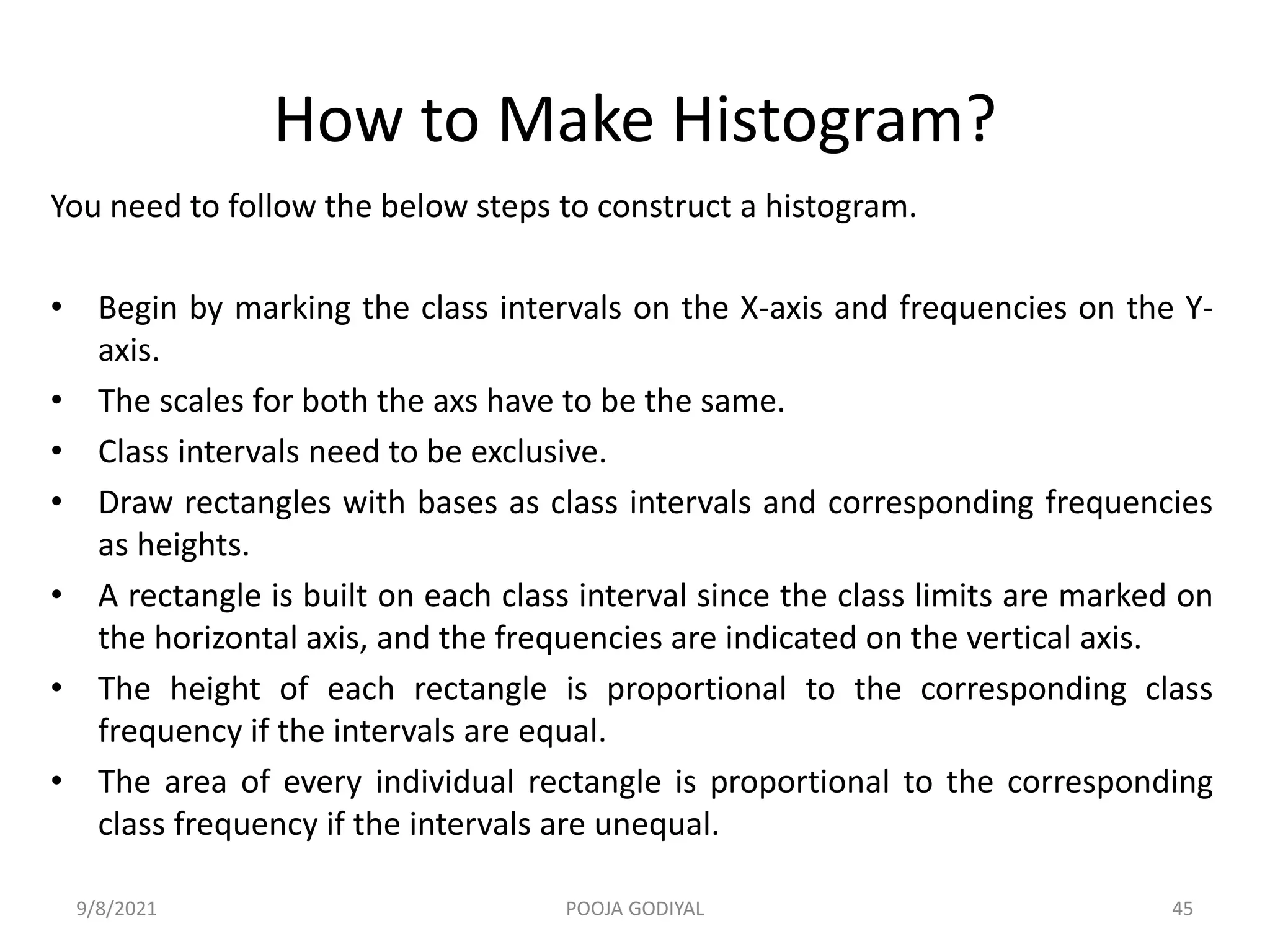 How to Make Histogram?

You need to follow the below steps to construct a histogram.

• Begin by marking the class intervals on the X-axis and frequencies on the Y-axis.
• The scales for both the axs have to be the same.
• Class intervals need to be exclusive.
• Draw rectangles with bases as class intervals and corresponding frequencies as heights.
• A rectangle is built on each class interval since the class limits are marked on the horizontal axis, and the frequencies are indicated on the vertical axis.
• The height of each rectangle is proportional to the corresponding class frequency if the intervals are equal.
• The area of every individual rectangle is proportional to the corresponding class frequency if the intervals are unequal.

9/8/2021 POOJA GODIYAL 45